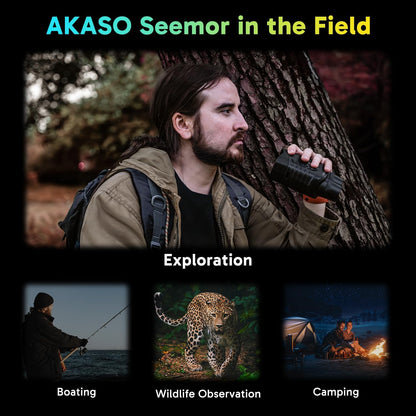 AKASO Seemor in the Field

Exploration

Boating

Wildlife Observation

Camping